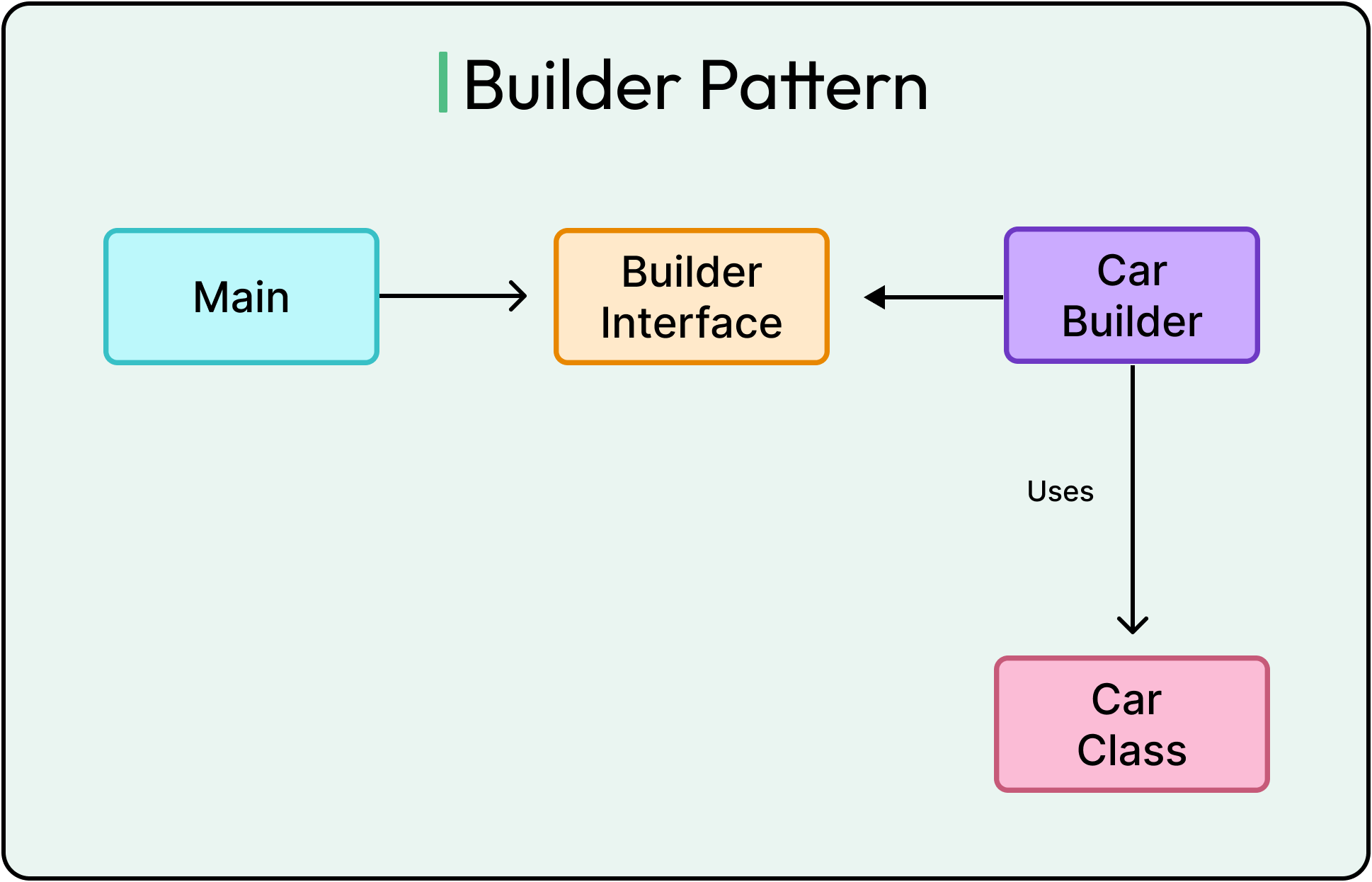 Builder Pattern

Main

Builder Interface

Car Builder

Uses

Car Class